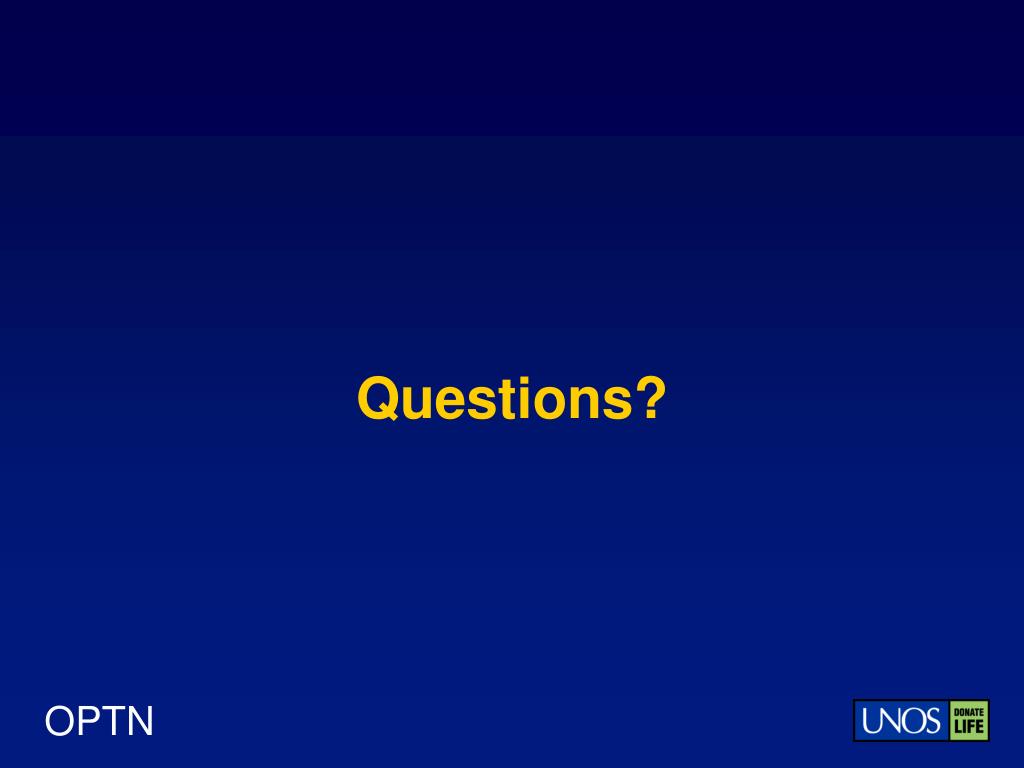 Questions?

OPTN

UNOS DONATE LIFE